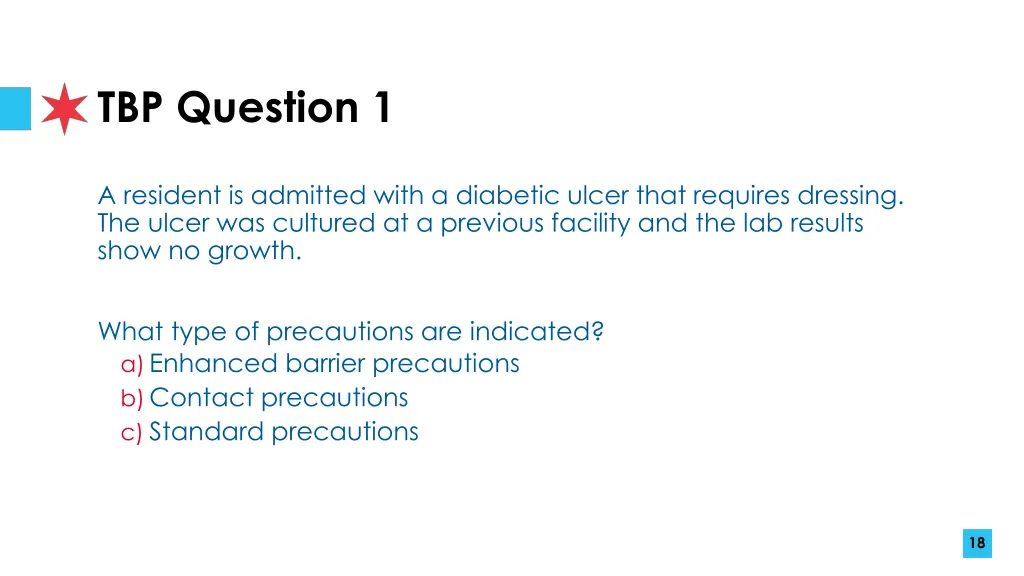 TBP Question 1

A resident is admitted with a diabetic ulcer that requires dressing. The ulcer was cultured at a previous facility and the lab results show no growth.

What type of precautions are indicated?
a) Enhanced barrier precautions
b) Contact precautions
c) Standard precautions

18